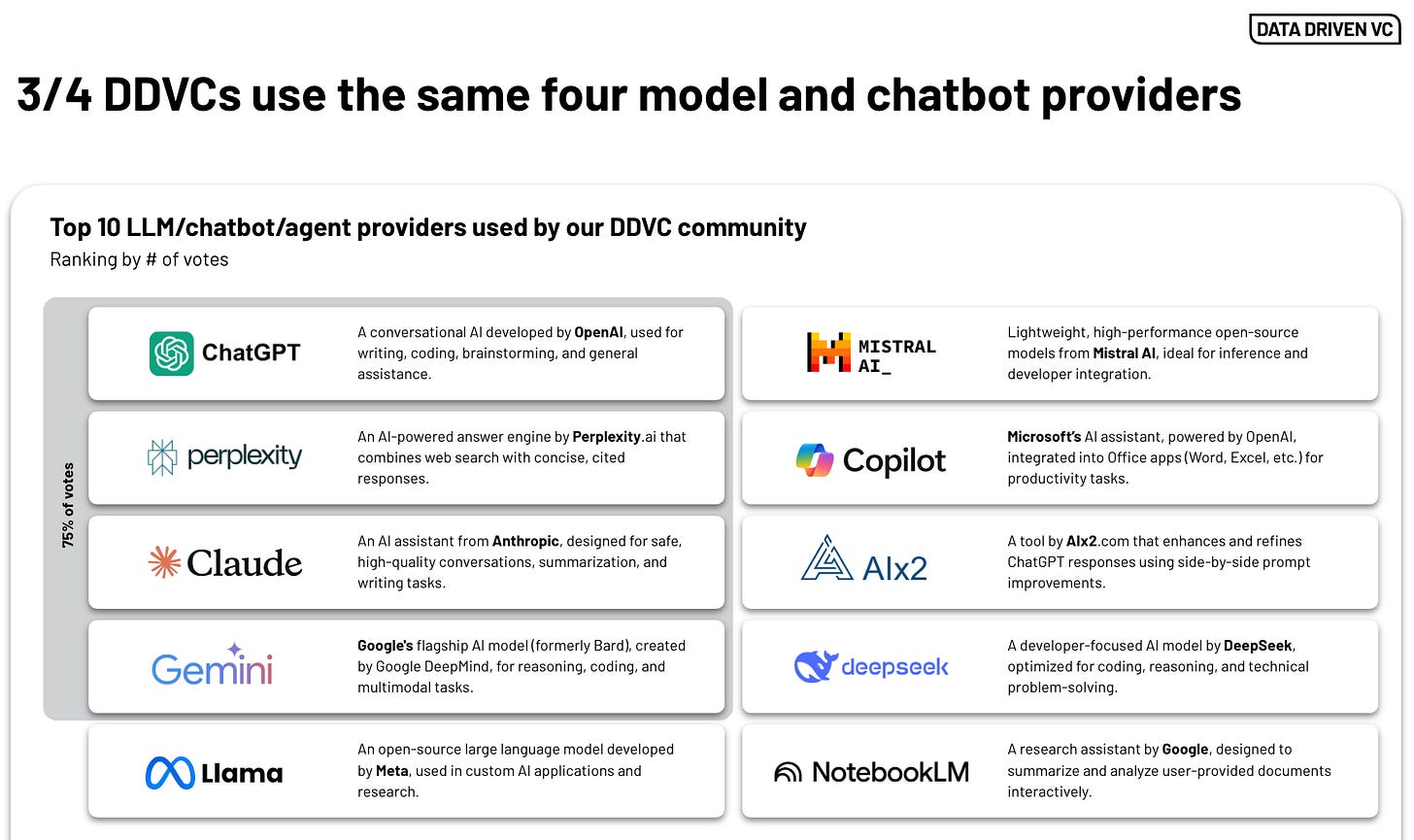 DATA DRIVEN VC

3/4 DDVCs use the same four model and chatbot providers

Top 10 LLM/chatbot/agent providers used by our DDVC community

Ranking by # of votes

75% of votes

ChatGPT

A conversational AI developed by OpenAI, used for writing, coding, brainstorming, and general assistance.

perplexity

An AI-powered answer engine by Perplexity.ai that combines web search with concise, cited responses.

Claude

An AI assistant from Anthropic, designed for safe, high-quality conversations, summarization, and writing tasks.

Gemini

Google's flagship AI model (formerly Bard), created by Google DeepMind, for reasoning, coding, and multimodal tasks.

Llama

An open-source large language model developed by Meta, used in custom AI applications and research.

MISTRAL AI_

Lightweight, high-performance open-source models from Mistral AI, ideal for inference and developer integration.

Copilot

Microsoft's AI assistant, powered by OpenAI, integrated into Office apps (Word, Excel, etc.) for productivity tasks.

AIx2

A tool by AIx2.com that enhances and refines ChatGPT responses using side-by-side prompt improvements.

deepseek

A developer-focused AI model by DeepSeek, optimized for coding, reasoning, and technical problem-solving.

NotebookLM

A research assistant by Google, designed to summarize and analyze user-provided documents interactively.